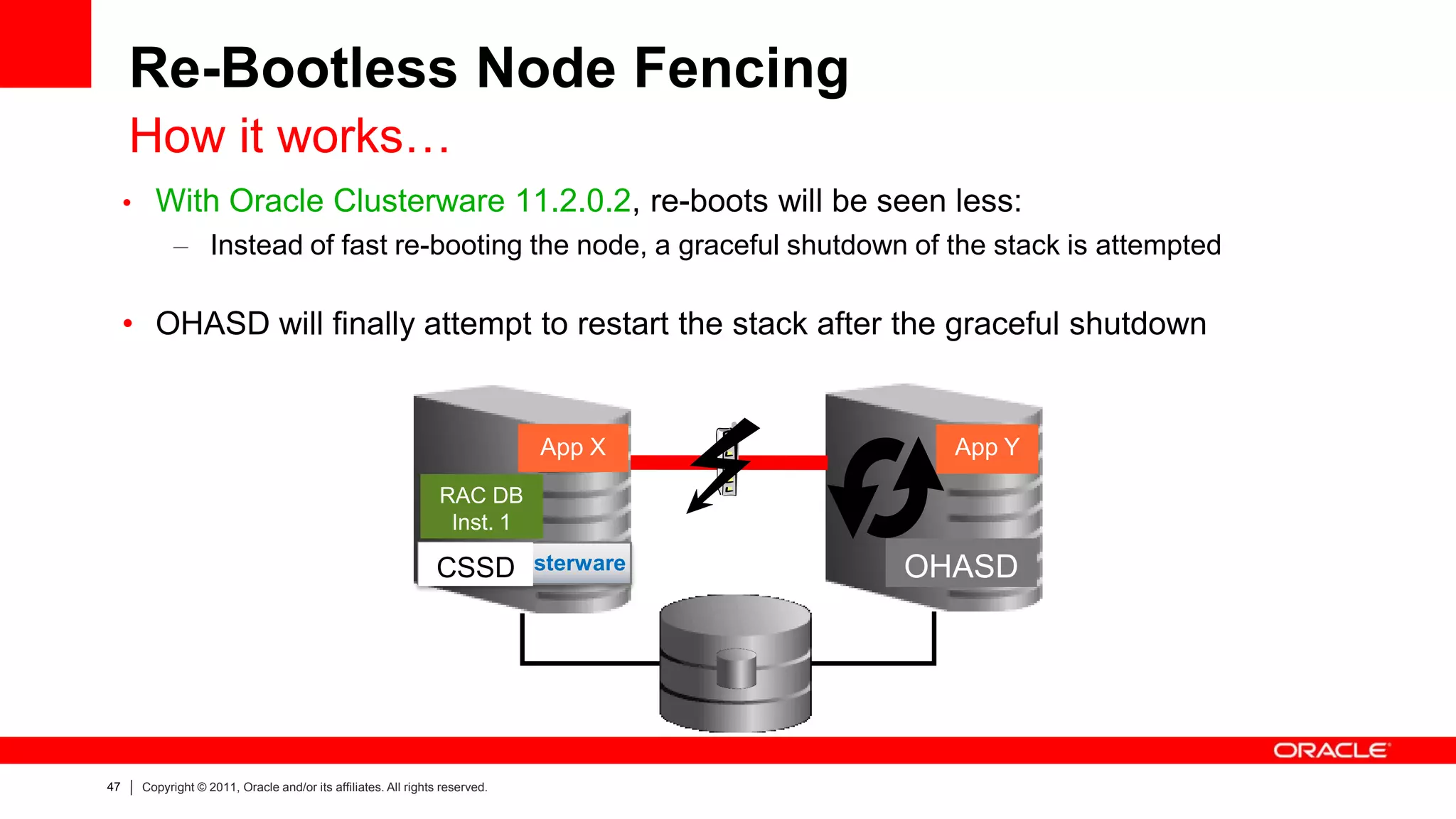 Re-Bootless Node Fencing

How it works…

• With Oracle Clusterware 11.2.0.2, re-boots will be seen less:

– Instead of fast re-booting the node, a graceful shutdown of the stack is attempted

• OHASD will finally attempt to restart the stack after the graceful shutdown

App X

RAC DB Inst. 1

CSSD

sterware

App Y

OHASD

ORACLE

47 | Copyright © 2011, Oracle and/or its affiliates. All rights reserved.